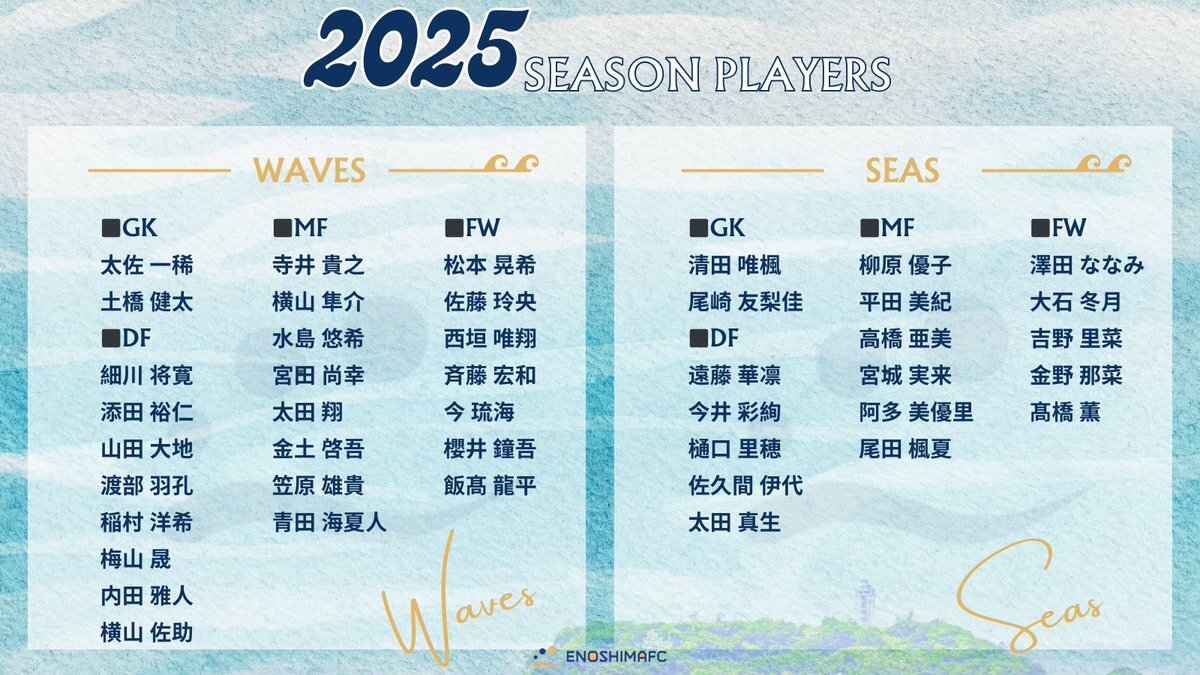 2025 SEASON PLAYERS

WAVES

■GK
太佐 一稀
土橋 健太
■DF
細川 将寛
添田 裕仁
山田 大地
渡部 羽孔
稲村 洋希
梅山 晟
内田 雅人
横山 佐助

■MF
寺井 貴之
横山 隼介
水島 悠希
宮田 尚幸
太田 翔
金土 啓吾
笠原 雄貴
青田 海夏人

■FW
松本 晃希
佐藤 玲央
西垣 唯翔
斉藤 宏和
今 琉海
櫻井 鐘吾
飯髙 龍平

Waves

SEAS

■GK
清田 唯楓
尾崎 友梨佳
■DF
遠藤 華凛
今井 彩絢
樋口 里穂
佐久間 伊代
太田 真生

■MF
柳原 優子
平田 美紀
高橋 亜美
宮城 実来
阿多 美優里
尾田 楓夏

■FW
澤田 ななみ
大石 冬月
吉野 里菜
金野 那菜
髙橋 薫

Seas

ENOSHIMAFC